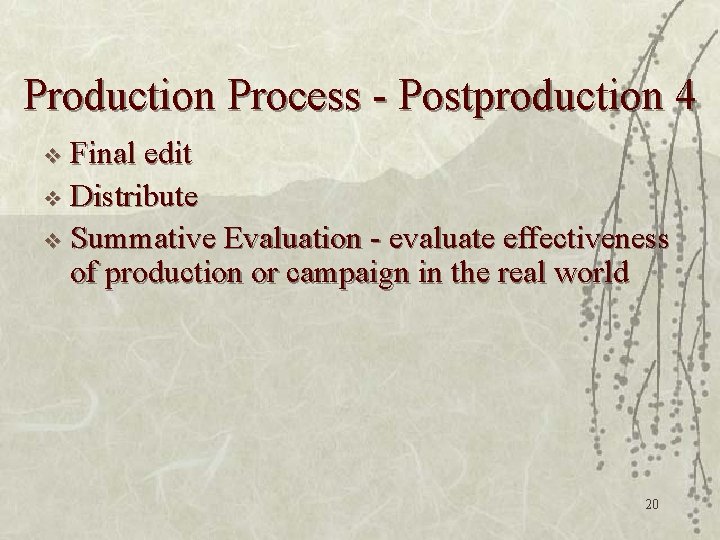 Production Process - Postproduction 4

❖ Final edit
❖ Distribute
❖ Summative Evaluation - evaluate effectiveness of production or campaign in the real world

20